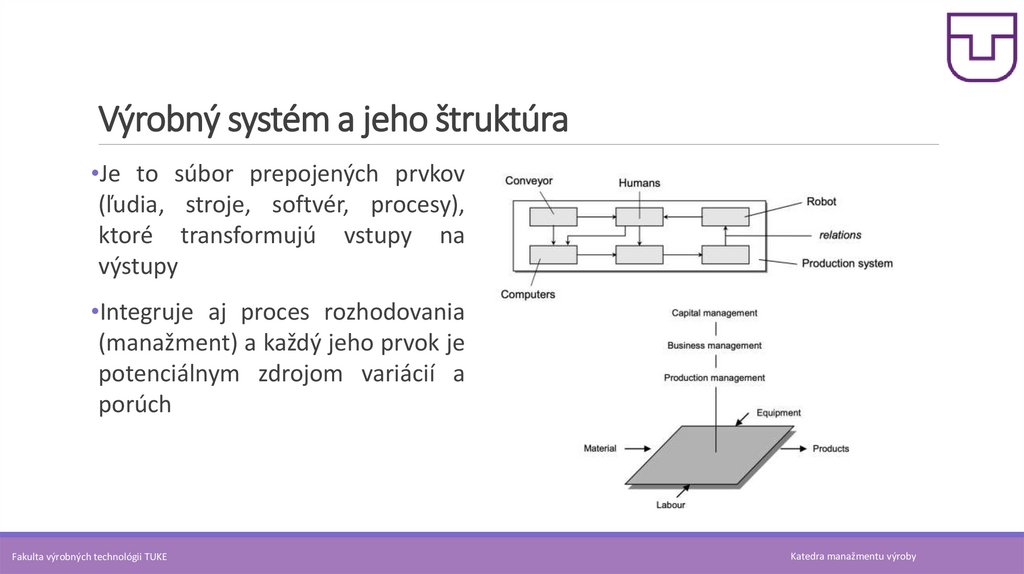 Výrobný systém a jeho štruktúra

•Je to súbor prepojených prvkov (ľudia, stroje, softvér, procesy), ktoré transformujú vstupy na výstupy

•Integruje aj proces rozhodovania (manažment) a každý jeho prvok je potenciálnym zdrojom variácií a porúch

Conveyor
Humans
Robot
relations
Production system
Computers

Capital management
Business management
Production management
Equipment
Material
Products
Labour

Fakulta výrobných technológií TUKE
Katedra manažmentu výroby